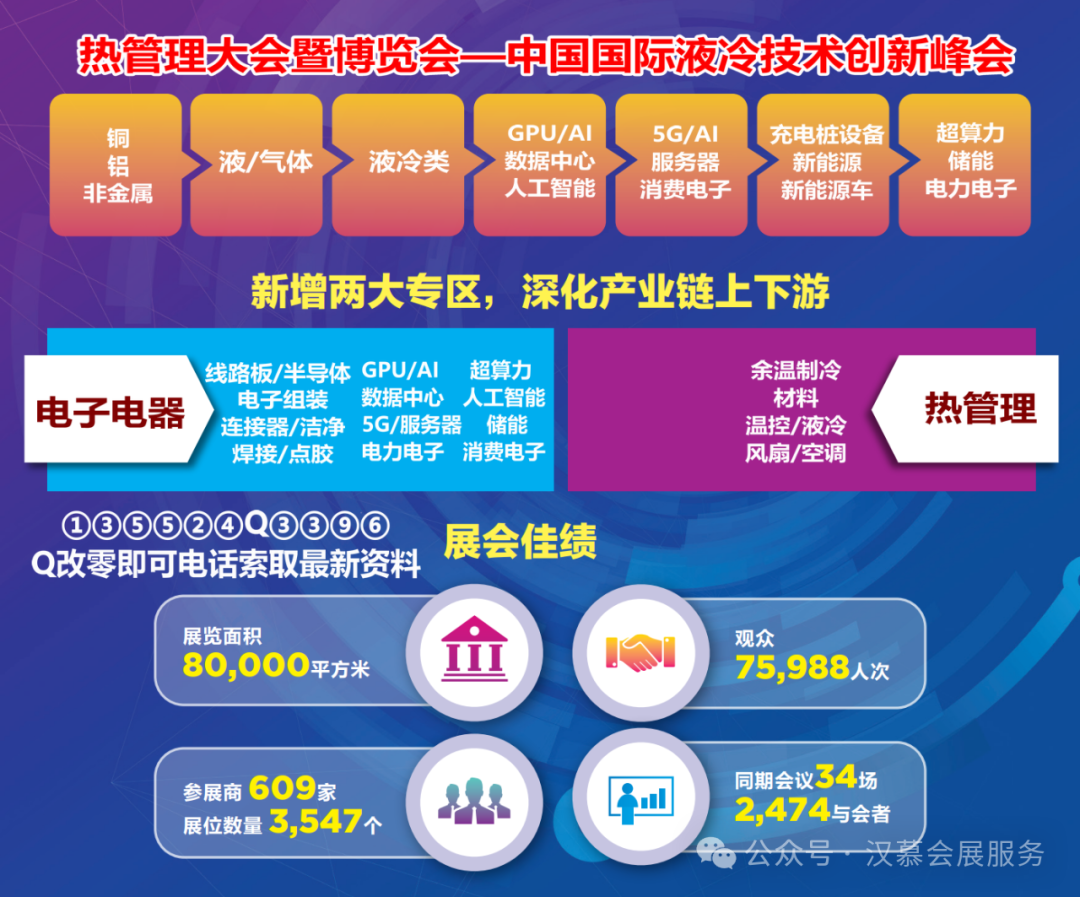 热管理大会暨博览会—中国国际液冷技术创新峰会

铜
铝
非金属

液/气体

液冷类

GPU/AI
数据中心
人工智能

5G/AI
服务器
消费电子

充电桩设备
新能源
新能源车

超算力
储能
电力电子

新增两大专区，深化产业链上下游

电子电器

线路板/半导体
电子组装
连接器/洁净
焊接/点胶

GPU/AI
数据中心
5G/服务器
电力电子

超算力
人工智能
储能
消费电子

余温制冷
材料
温控/液冷
风扇/空调

热管理

①③⑤⑤②④Q③③⑨⑥
Q改零即可电话索取最新资料

展会佳绩

展览面积
80,000平方米

观众
75,988人次

参展商 609家
展位数量 3,547个

同期会议34场
2,474与会者

公众号 · 汉慕会展服务